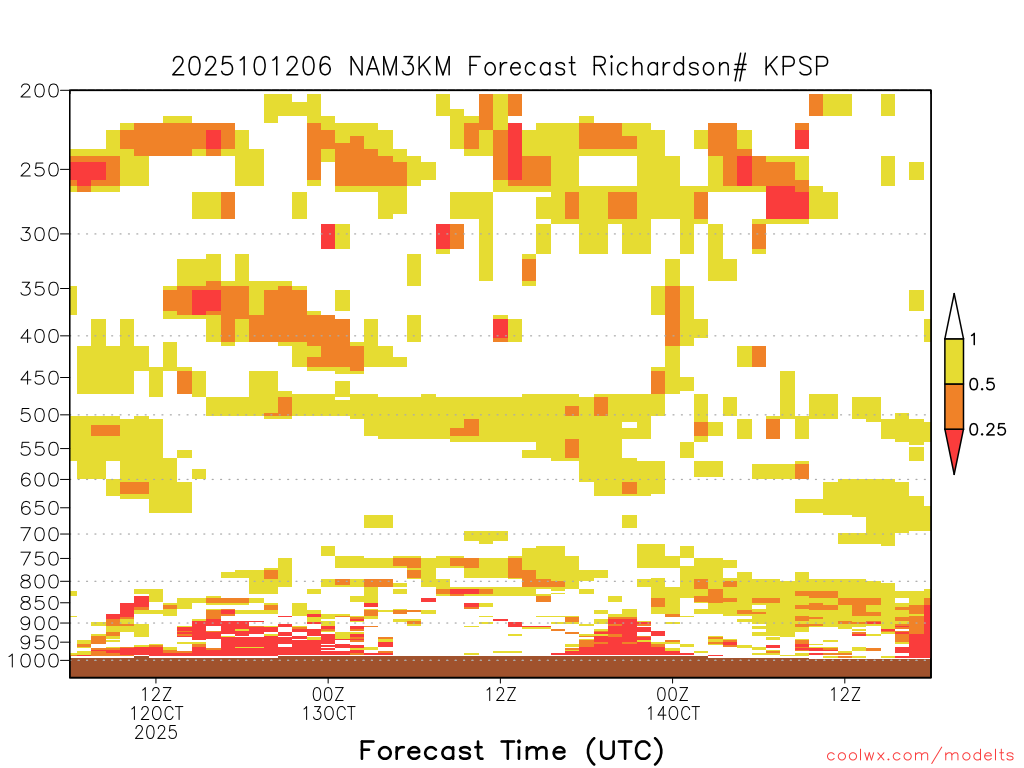 2025101206 NAM3KM Forecast Richardson# KPSP

200
250
300
350
400
450
500
550
600
650
700
750
800
850
900
950
1000

1
0.5
0.25

12Z
12OCT
2025
00Z
13OCT
12Z
00Z
14OCT
12Z

Forecast Time (UTC)

coolwx.com/modelts